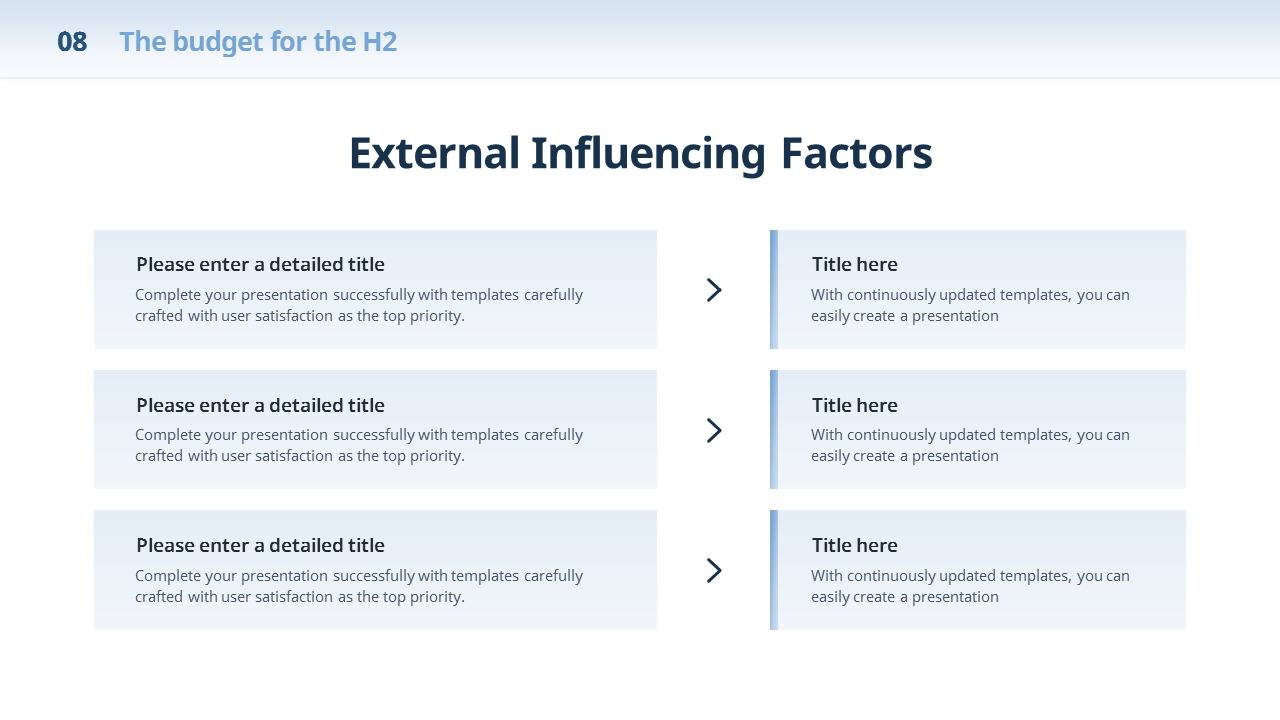 08 The budget for the H2

External Influencing Factors

Please enter a detailed title
Complete your presentation successfully with templates carefully crafted with user satisfaction as the top priority.

Title here
With continuously updated templates, you can easily create a presentation

Please enter a detailed title
Complete your presentation successfully with templates carefully crafted with user satisfaction as the top priority.

Title here
With continuously updated templates, you can easily create a presentation

Please enter a detailed title
Complete your presentation successfully with templates carefully crafted with user satisfaction as the top priority.

Title here
With continuously updated templates, you can easily create a presentation